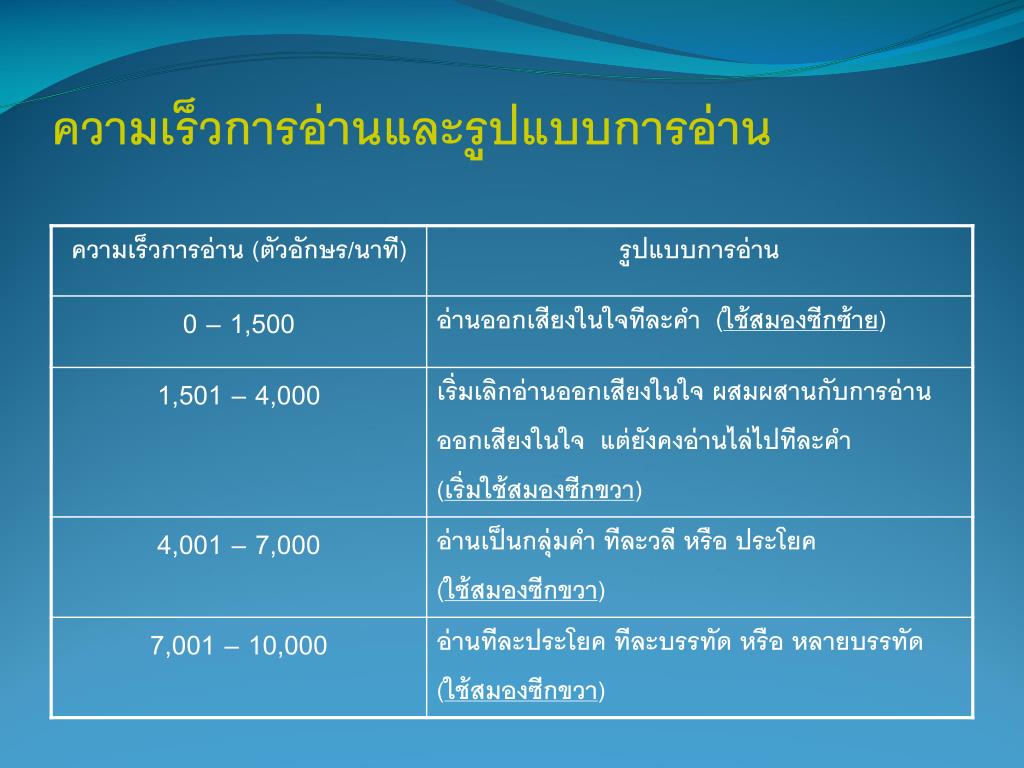 ความเร็วการอ่านและรูปแบบการอ่าน

| ความเร็วการอ่าน (ตัวอักษร/นาที) | รูปแบบการอ่าน |
|---|---|
| 0 – 1,500 | อ่านออกเสียงในใจทีละคำ (ใช้สมองซีกซ้าย) |
| 1,501 – 4,000 | เริ่มเลิกอ่านออกเสียงในใจ ผสมผสานกับการอ่านออกเสียงในใจ แต่ยังคงอ่านไล่ไปทีละคำ (เริ่มใช้สมองซีกขวา) |
| 4,001 – 7,000 | อ่านเป็นกลุ่มคำ ทีละวลี หรือ ประโยค (ใช้สมองซีกขวา) |
| 7,001 – 10,000 | อ่านทีละประโยค ทีละบรรทัด หรือ หลายบรรทัด (ใช้สมองซีกขวา) |